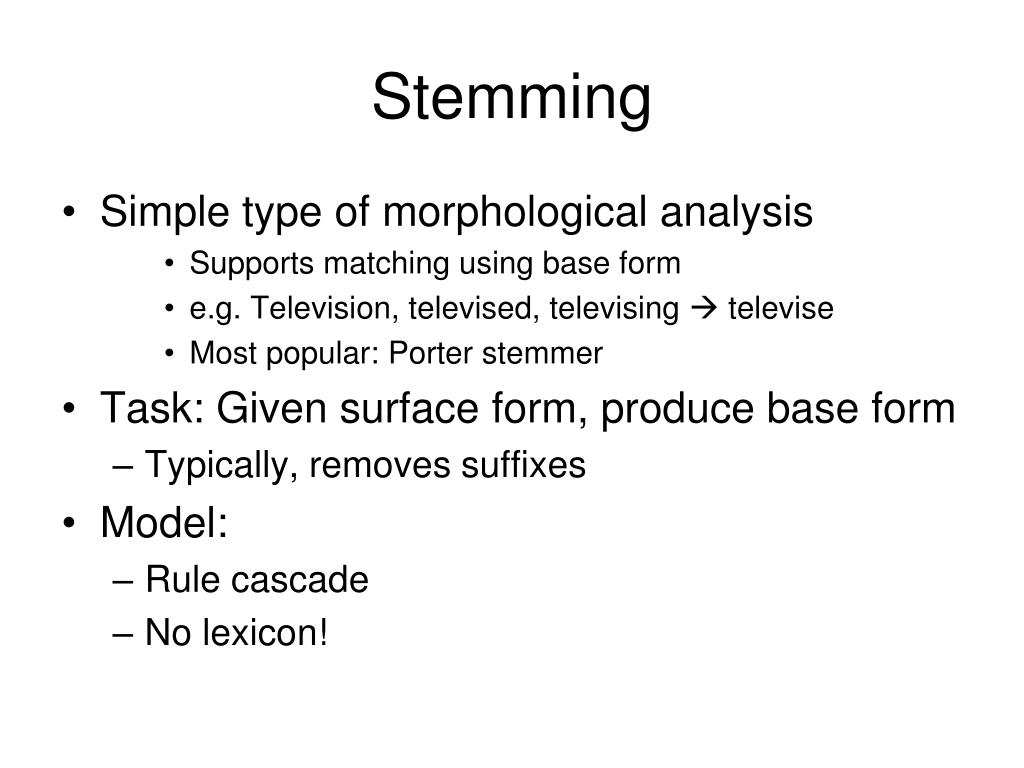 Stemming

• Simple type of morphological analysis
  • Supports matching using base form
  • e.g. Television, televised, televising → televise
  • Most popular: Porter stemmer
• Task: Given surface form, produce base form
  – Typically, removes suffixes
• Model:
  – Rule cascade
  – No lexicon!